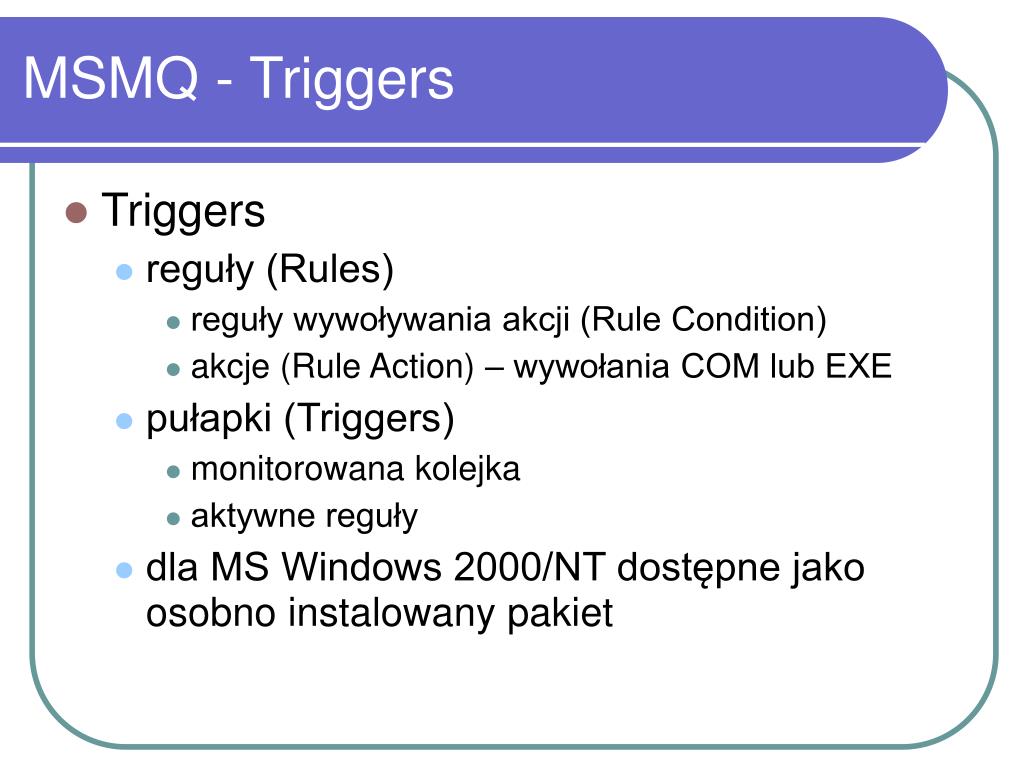 MSMQ - Triggers

Triggers
reguły (Rules)
reguły wywoływania akcji (Rule Condition)
akcje (Rule Action) – wywołania COM lub EXE
pułapki (Triggers)
monitorowana kolejka
aktywne reguły
dla MS Windows 2000/NT dostępne jako osobno instalowany pakiet